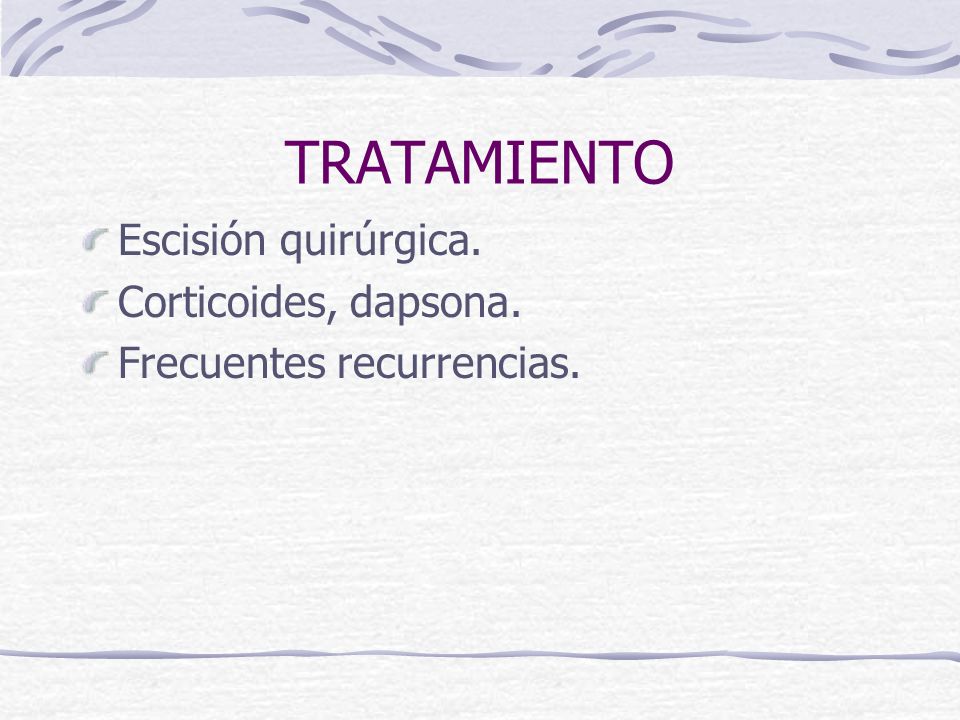 TRATAMIENTO

Escisión quirúrgica.

Corticoides, dapsona.

Frecuentes recurrencias.